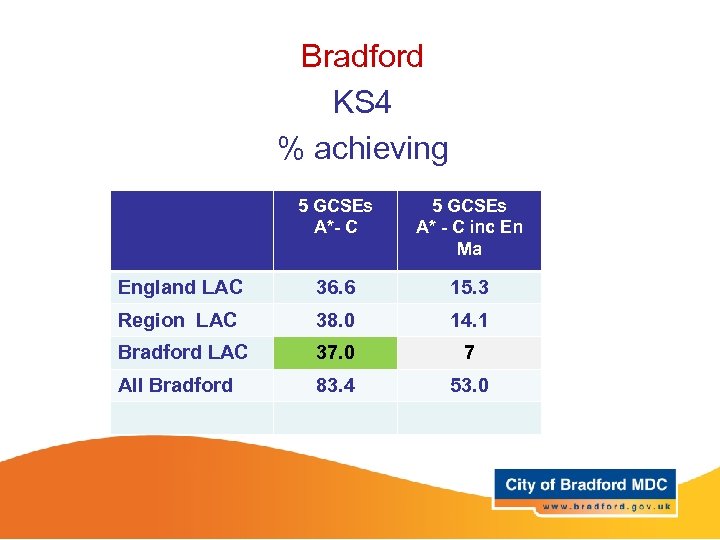 Bradford
KS4
% achieving

| | 5 GCSEs A*- C | 5 GCSEs A* - C inc En Ma |
|---|---|---|
| England LAC | 36.6 | 15.3 |
| Region LAC | 38.0 | 14.1 |
| Bradford LAC | 37.0 | 7 |
| All Bradford | 83.4 | 53.0 |
| | | |

City of Bradford MDC
www.bradford.gov.uk